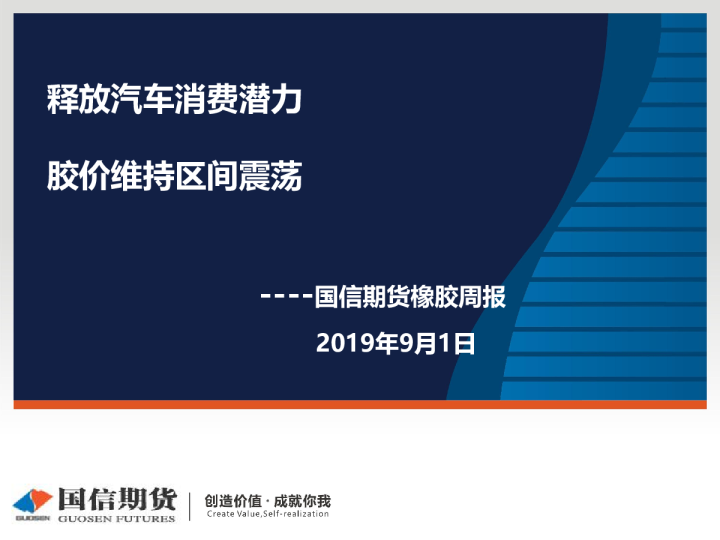 释放汽车消费潜力

胶价维持区间震荡

----国信期货橡胶周报

2019年9月1日

GUOSEN 国信期货 GUOSEN FUTURES

创造价值 · 成就你我
Create Value,Self-realization